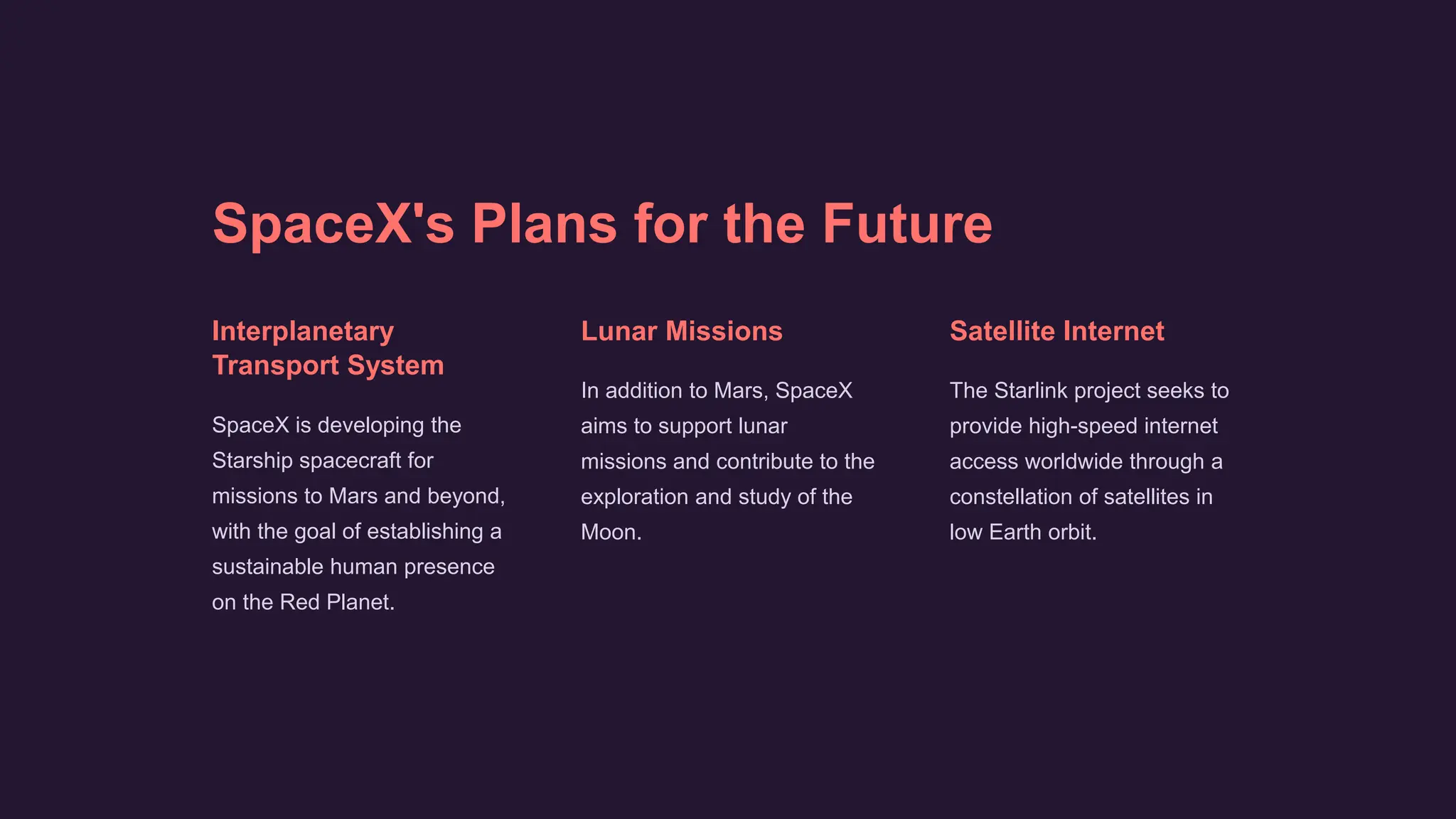 SpaceX's Plans for the Future

Interplanetary Transport System

SpaceX is developing the Starship spacecraft for missions to Mars and beyond, with the goal of establishing a sustainable human presence on the Red Planet.

Lunar Missions

In addition to Mars, SpaceX aims to support lunar missions and contribute to the exploration and study of the Moon.

Satellite Internet

The Starlink project seeks to provide high-speed internet access worldwide through a constellation of satellites in low Earth orbit.